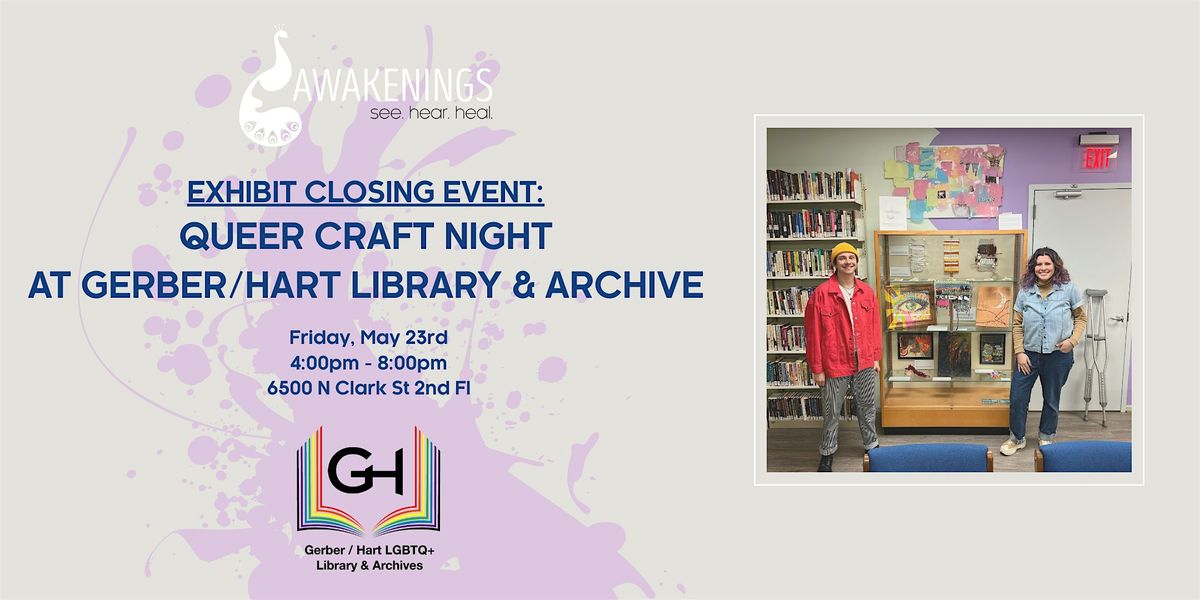 AWAKENINGS
see. hear. heal.

EXHIBIT CLOSING EVENT:
QUEER CRAFT NIGHT
AT GERBER/HART LIBRARY & ARCHIVE

Friday, May 23rd
4:00pm - 8:00pm
6500 N Clark St 2nd Fl

GH

Gerber / Hart LGBTQ+
Library & Archives

EXIT